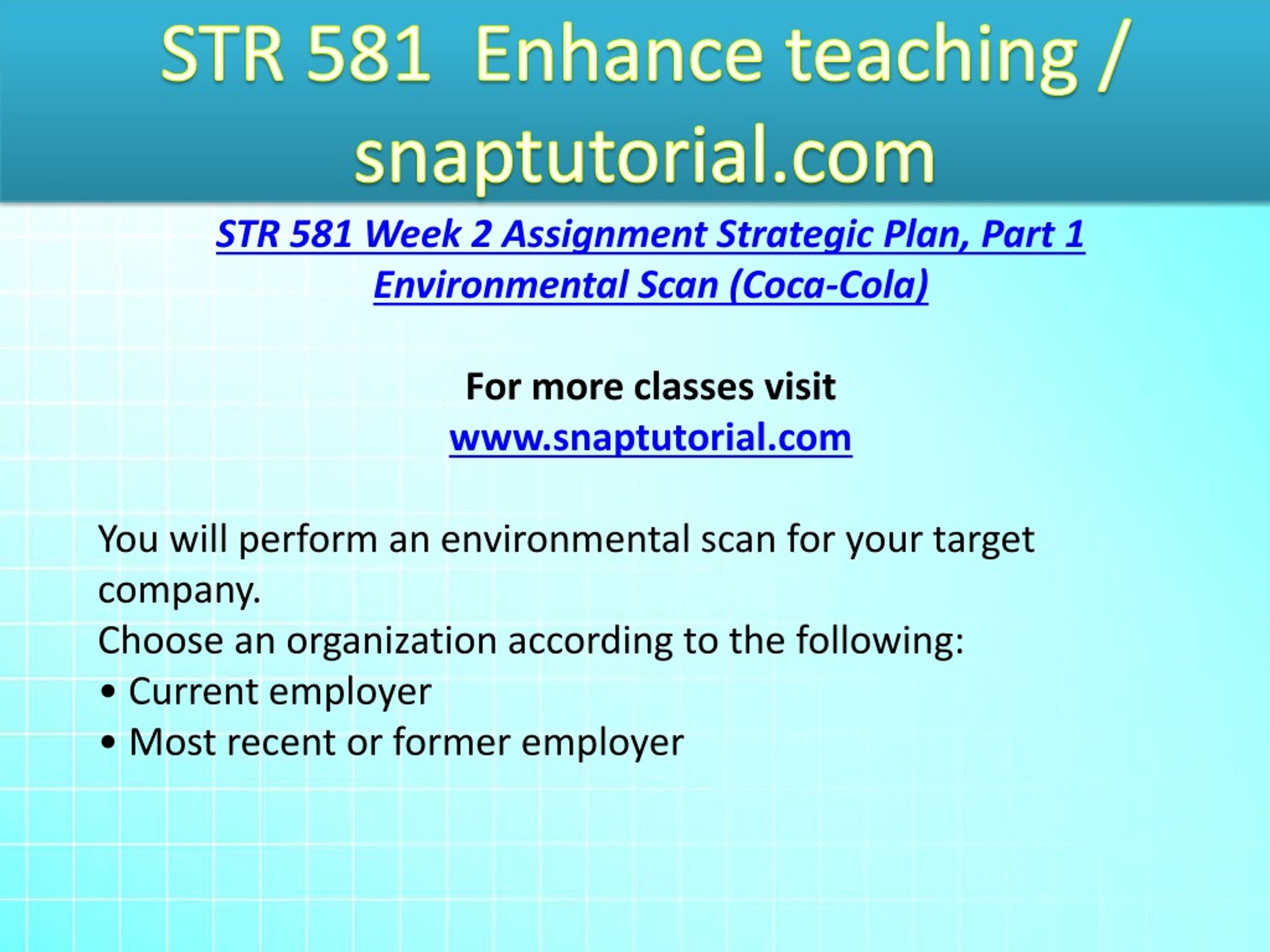 STR 581 Enhance teaching / snaptutorial.com

STR 581 Week 2 Assignment Strategic Plan, Part 1 Environmental Scan (Coca-Cola)

For more classes visit
www.snaptutorial.com

You will perform an environmental scan for your target company.
Choose an organization according to the following:
• Current employer
• Most recent or former employer